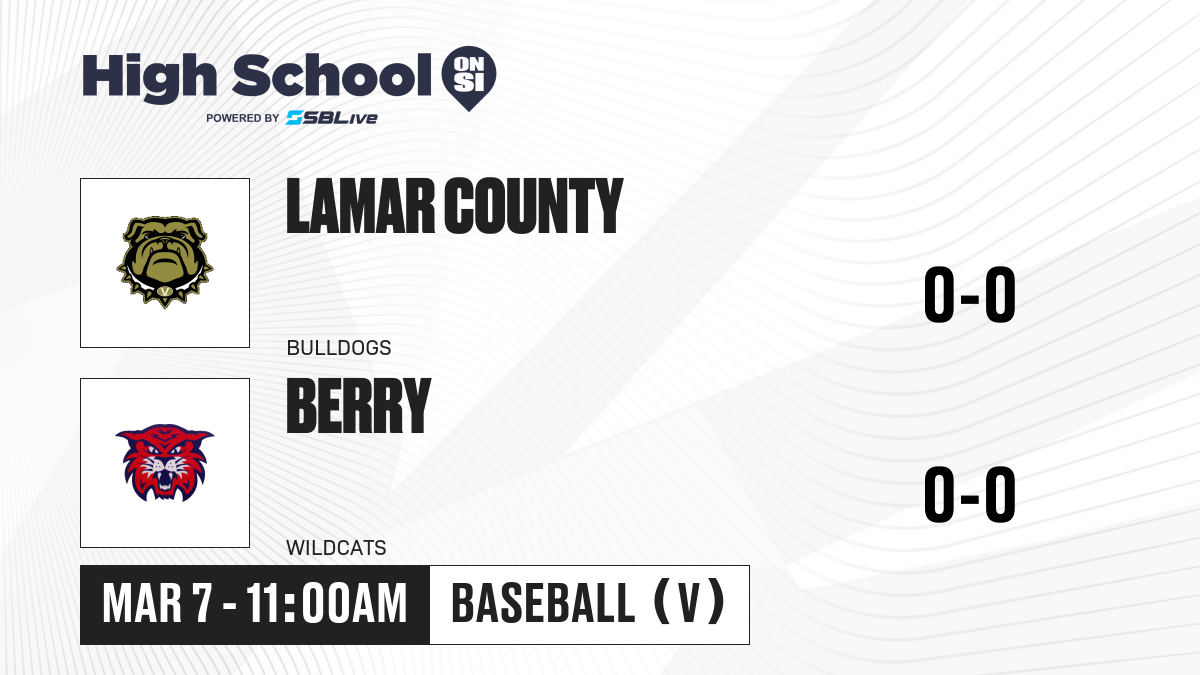 High School ON SI
POWERED BY SBLive

LAMAR COUNTY
BULLDOGS
0-0

BERRY
WILDCATS
0-0

MAR 7 - 11:00AM
BASEBALL (V)